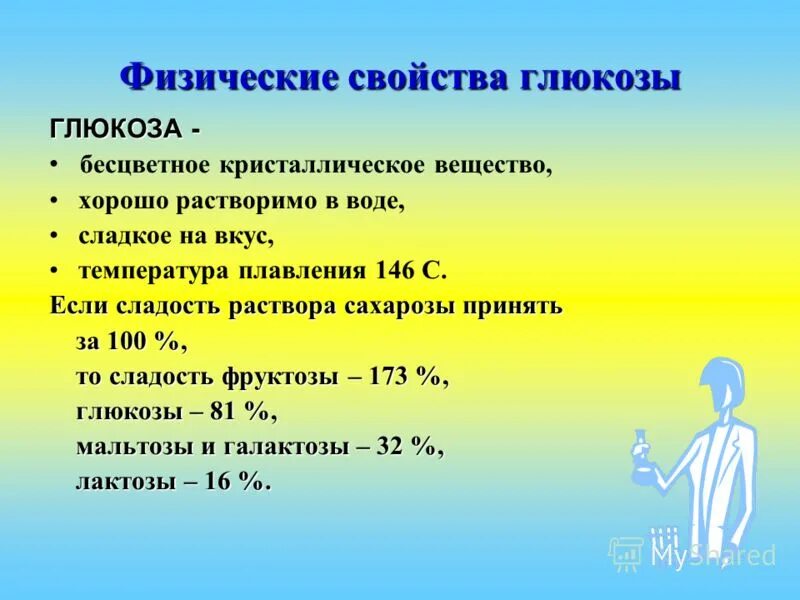 Физические свойства глюкозы

ГЛЮКОЗА -

• бесцветное кристаллическое вещество,
• хорошо растворимо в воде,
• сладкое на вкус,
• температура плавления 146 С.

Если сладость раствора сахарозы принять за 100 %, то сладость фруктозы – 173 %, глюкозы – 81 %, мальтозы и галактозы – 32 %, лактозы – 16 %.

MyShared